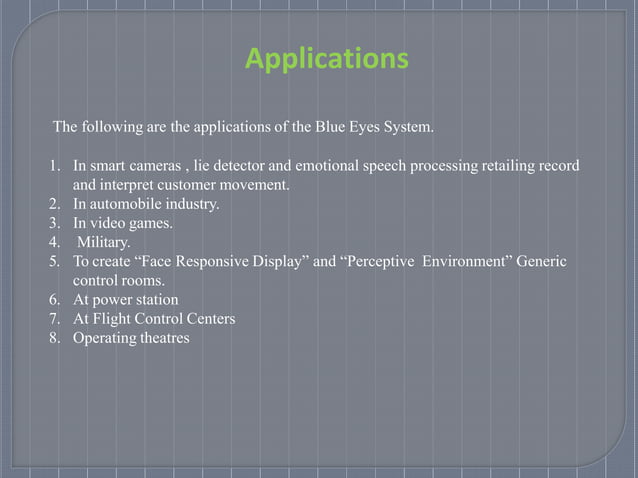 Applications

The following are the applications of the Blue Eyes System.

1. In smart cameras , lie detector and emotional speech processing retailing record and interpret customer movement.
2. In automobile industry.
3. In video games.
4. Military.
5. To create “Face Responsive Display” and “Perceptive Environment” Generic control rooms.
6. At power station
7. At Flight Control Centers
8. Operating theatres